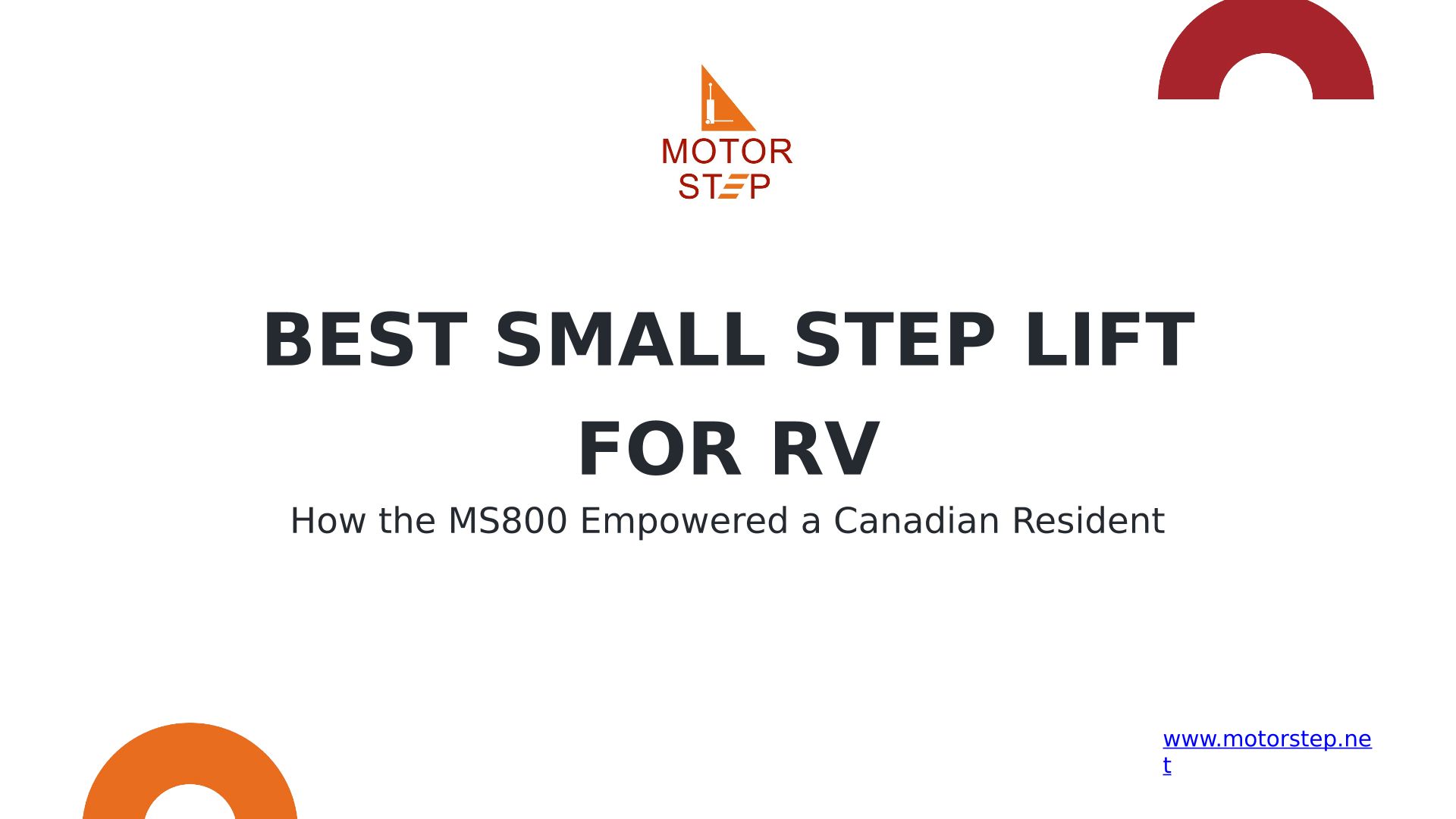 MOTOR STEP

BEST SMALL STEP LIFT FOR RV

How the MS800 Empowered a Canadian Resident

www.motorstep.net